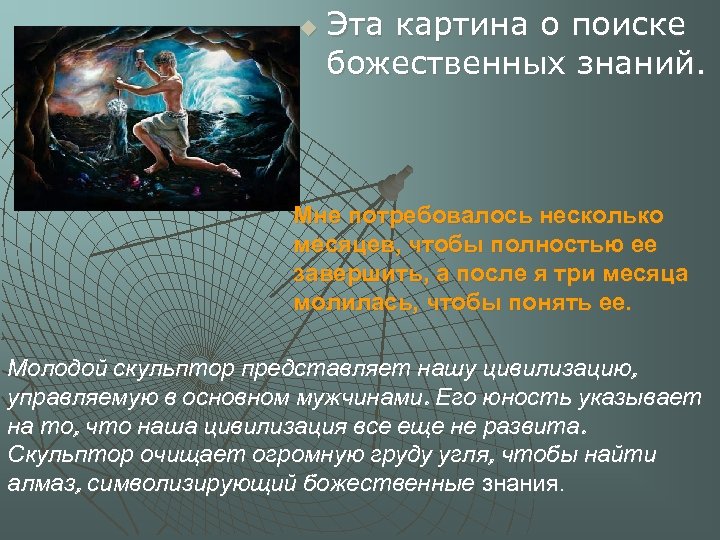 Эта картина о поиске божественных знаний.

Мне потребовалось несколько месяцев, чтобы полностью ее завершить, а после я три месяца молилась, чтобы понять ее.

Молодой скульптор представляет нашу цивилизацию, управляемую в основном мужчинами. Его юность указывает на то, что наша цивилизация все еще не развита. Скульптор очищает огромную груду угля, чтобы найти алмаз, символизирующий божественные знания.